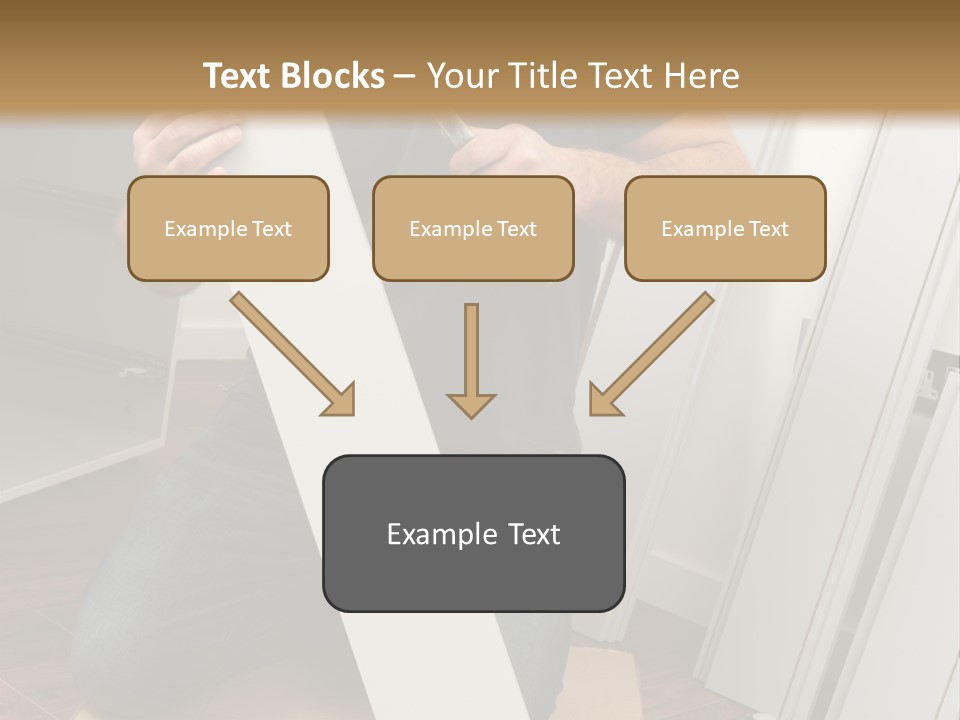 Text Blocks – Your Title Text Here

Example Text

Example Text

Example Text

Example Text